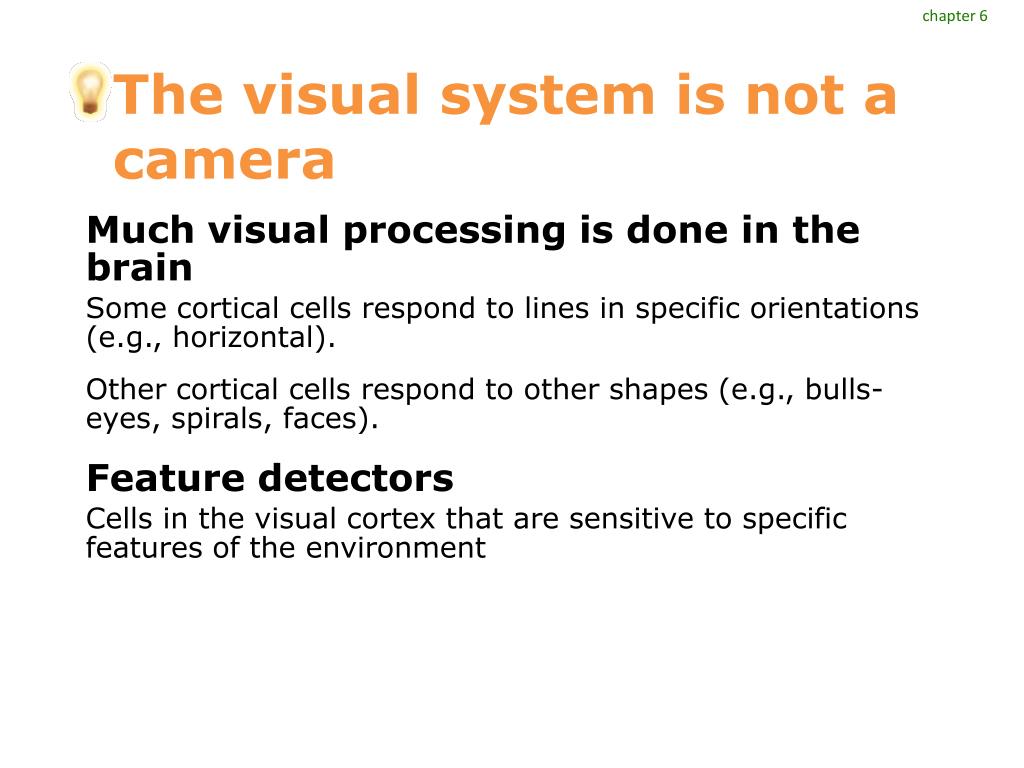 chapter 6

The visual system is not a camera

Much visual processing is done in the brain

Some cortical cells respond to lines in specific orientations (e.g., horizontal).

Other cortical cells respond to other shapes (e.g., bulls-eyes, spirals, faces).

Feature detectors

Cells in the visual cortex that are sensitive to specific features of the environment